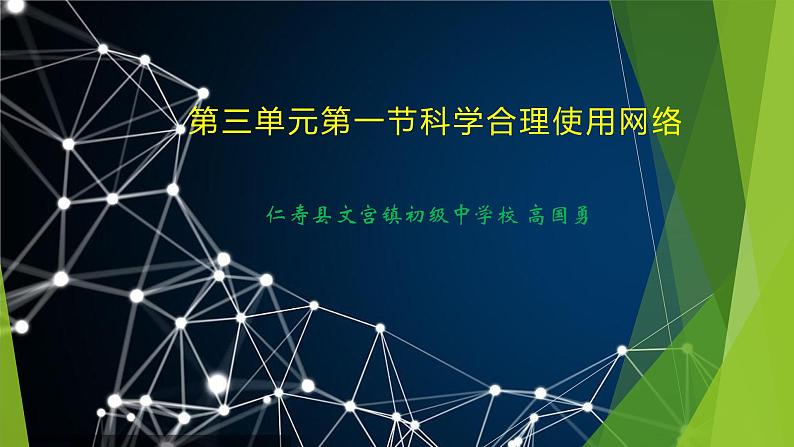 第三单元第一节科学合理使用网络

仁寿县文宫镇初级中学校 高国勇